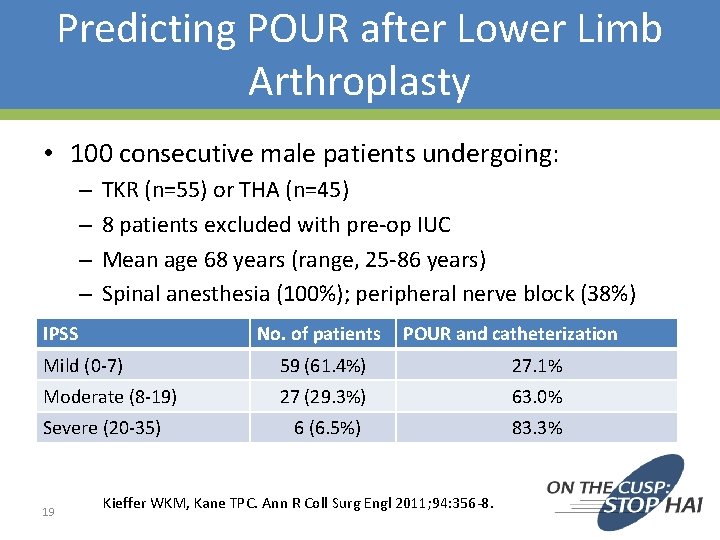 Predicting POUR after Lower Limb Arthroplasty

• 100 consecutive male patients undergoing:
– TKR (n=55) or THA (n=45)
– 8 patients excluded with pre-op IUC
– Mean age 68 years (range, 25-86 years)
– Spinal anesthesia (100%); peripheral nerve block (38%)

| IPSS | No. of patients | POUR and catheterization |
|---|---|---|
| Mild (0-7) | 59 (61.4%) | 27.1% |
| Moderate (8-19) | 27 (29.3%) | 63.0% |
| Severe (20-35) | 6 (6.5%) | 83.3% |

19

Kieffer WKM, Kane TPC. Ann R Coll Surg Engl 2011;94:356-8.

ON THE CUSP: STOP HAI